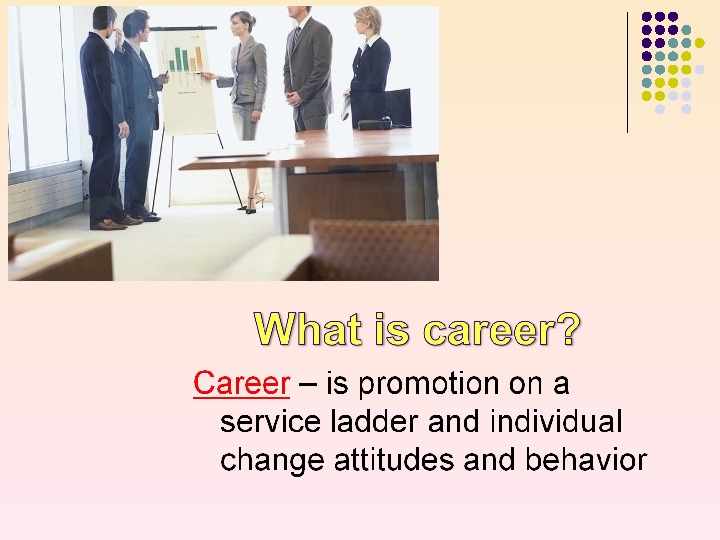 What is career?

Career – is promotion on a service ladder and individual change attitudes and behavior